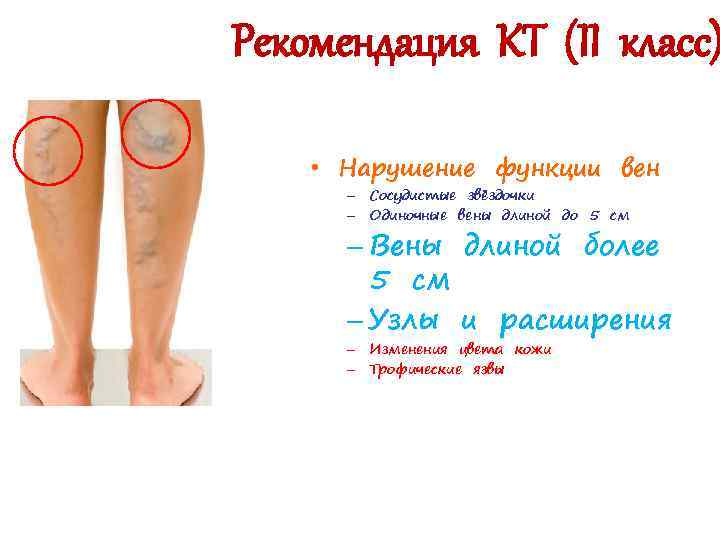 Рекомендация КТ (II класс)

• Нарушение функции вен
– Сосудистые звёздочки
– Одиночные вены длиной до 5 см
– Вены длиной более 5 см
– Узлы и расширения
– Изменения цвета кожи
– Трофические язвы